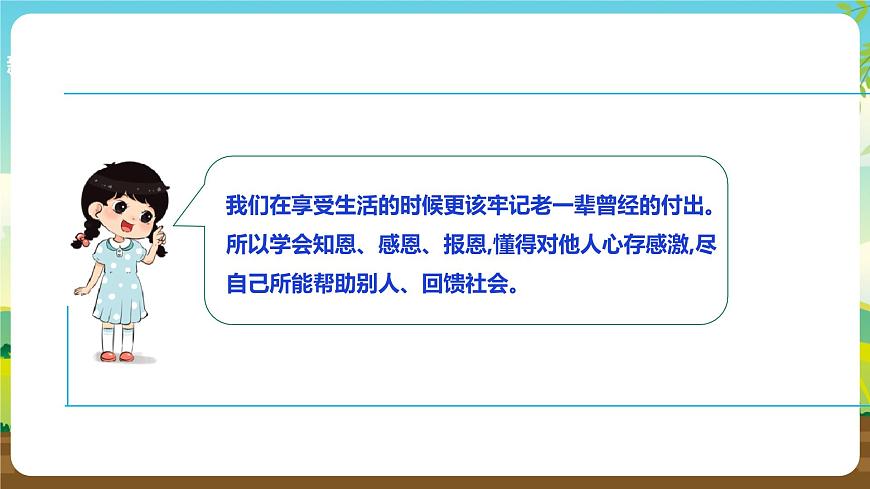 我们在享受生活的时候更该牢记老一辈曾经的付出。所以学会知恩、感恩、报恩,懂得对他人心存感激,尽自己所能帮助别人、回馈社会。